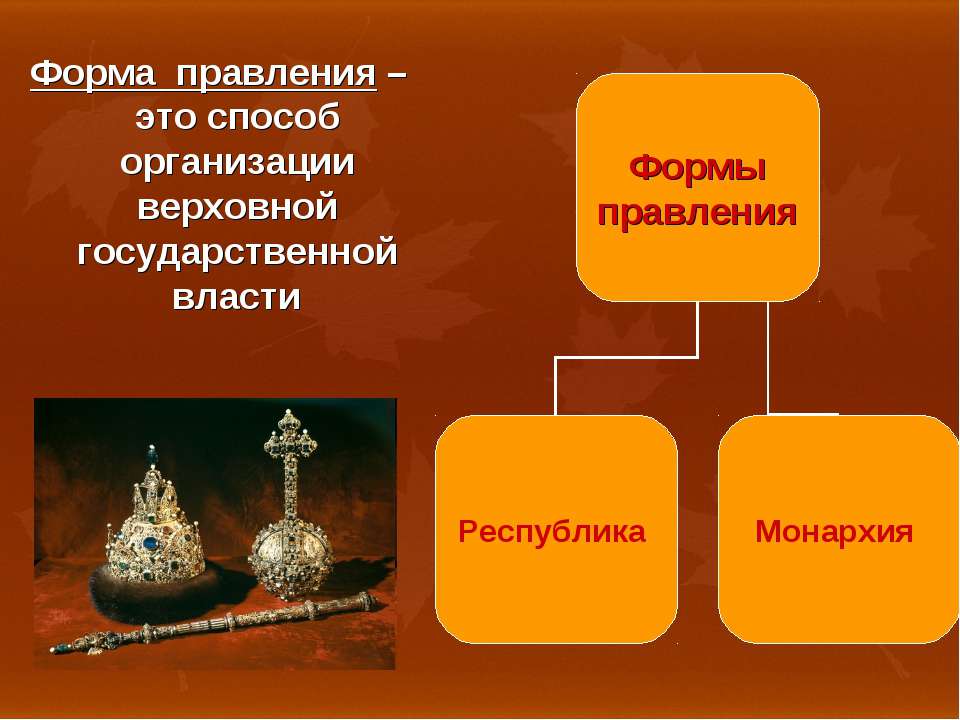 Форма правления – это способ организации верховной государственной власти

Формы правления

Республика

Монархия